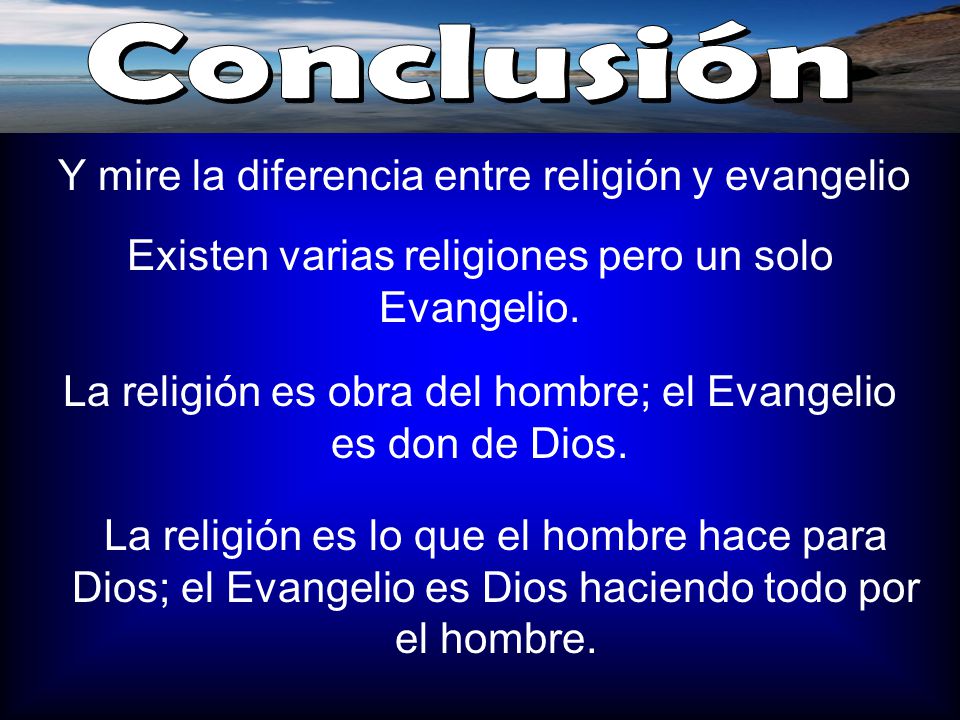 Conclusión

Y mire la diferencia entre religión y evangelio

Existen varias religiones pero un solo Evangelio.

La religión es obra del hombre; el Evangelio es don de Dios.

La religión es lo que el hombre hace para Dios; el Evangelio es Dios haciendo todo por el hombre.